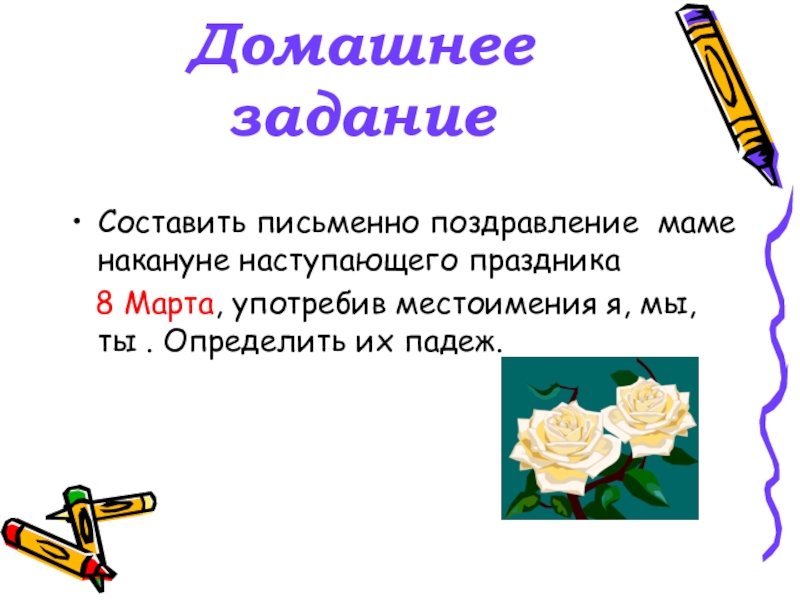 Домашнее задание

• Составить письменно поздравление маме накануне наступающего праздника 8 Марта, употребив местоимения я, мы, ты . Определить их падеж.